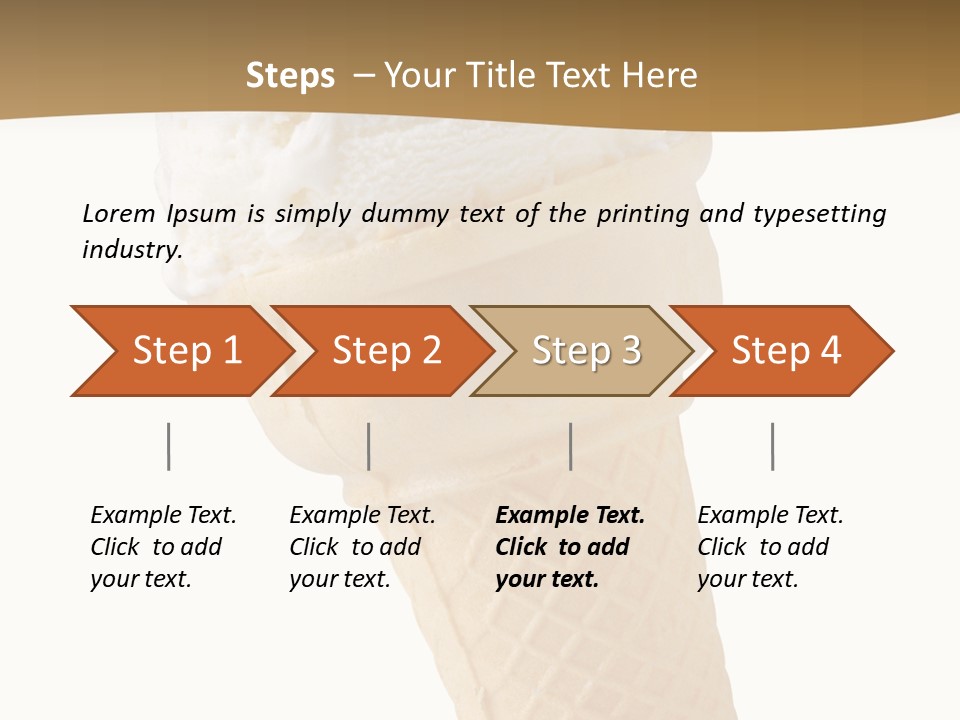 Steps – Your Title Text Here

Lorem Ipsum is simply dummy text of the printing and typesetting industry.

Step 1

Step 2

Step 3

Step 4

Example Text. Click to add your text.

Example Text. Click to add your text.

Example Text. Click to add your text.

Example Text. Click to add your text.